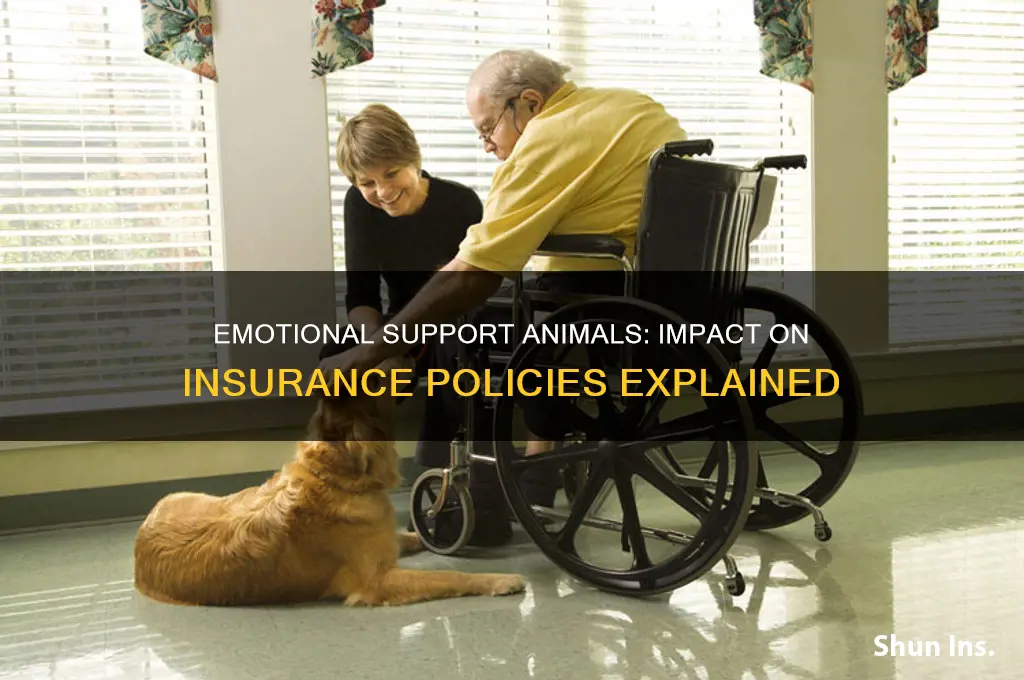 EMOTIONAL SUPPORT ANIMALS: IMPACT ON INSURANCE POLICIES EXPLAINED

Shun Ins.